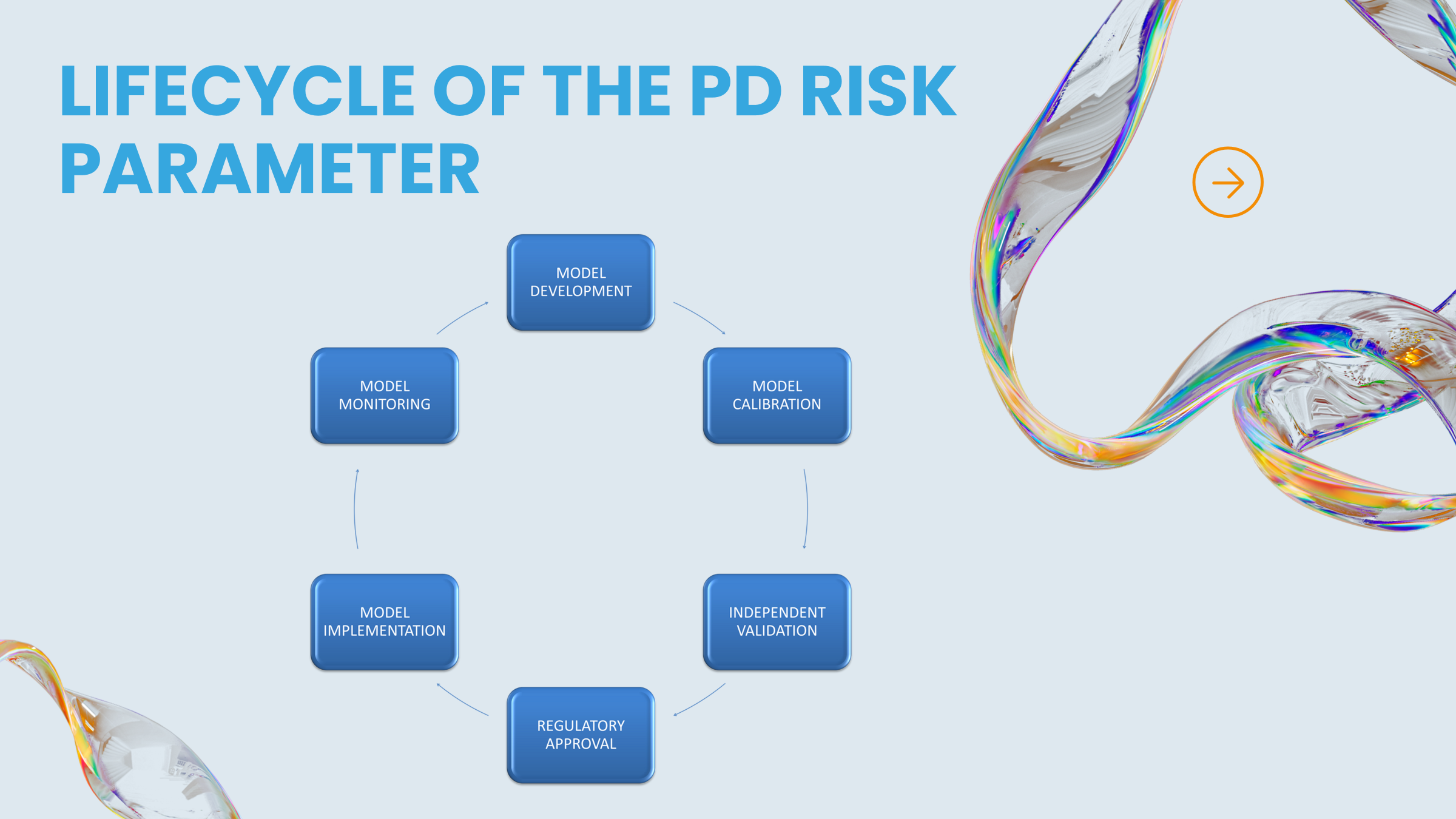 LIFECYCLE OF THE PD RISK PARAMETER

MODEL DEVELOPMENT

MODEL CALIBRATION

INDEPENDENT VALIDATION

REGULATORY APPROVAL

MODEL IMPLEMENTATION

MODEL MONITORING